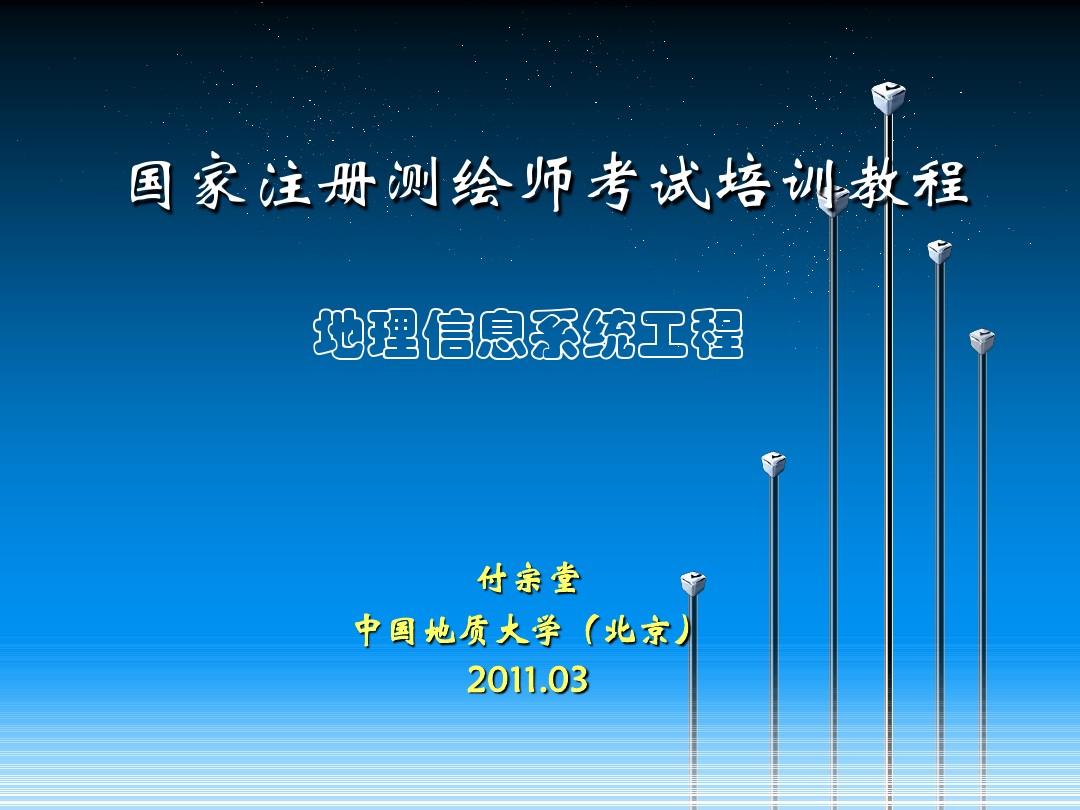 国家注册测绘师考试培训教程

地理信息系统工程

付宗堂
中国地质大学（北京）
2011.03